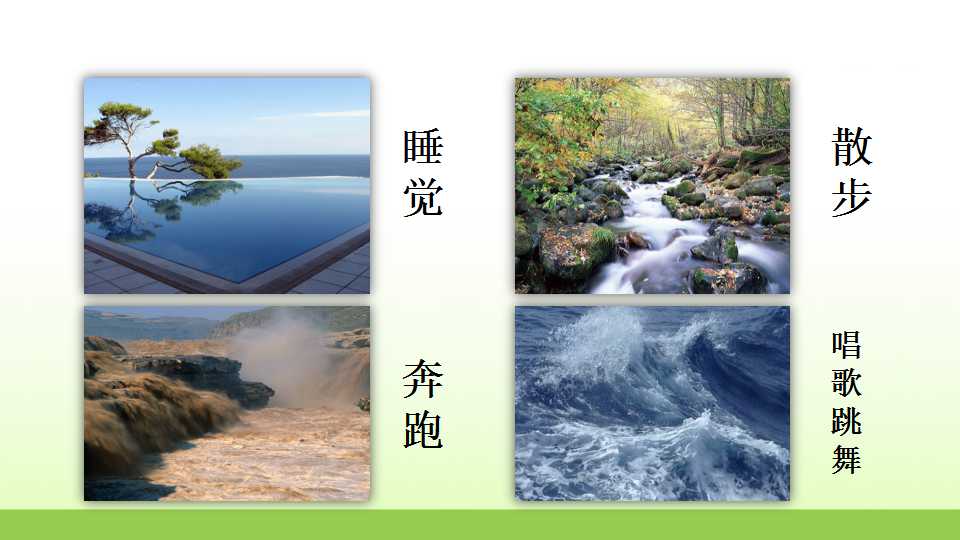 睡觉

散步

奔跑

唱歌跳舞